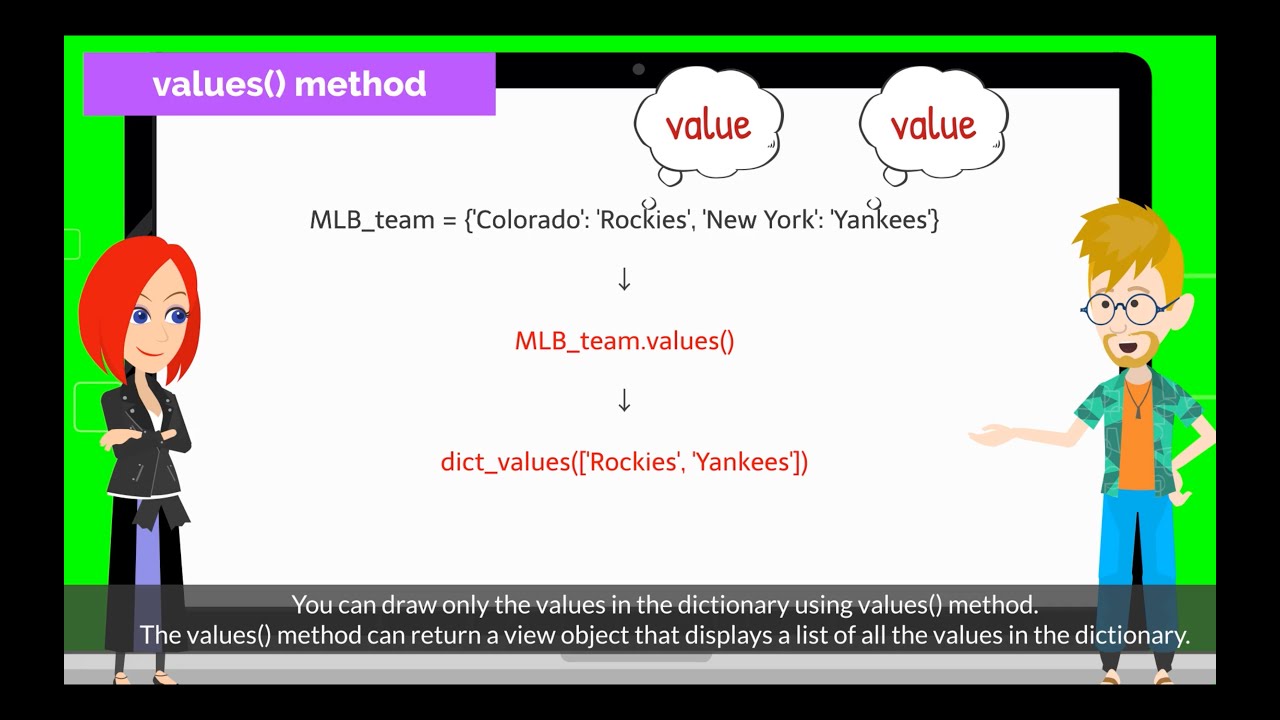 values() method

value

value

MLB_team = {'Colorado': 'Rockies', 'New York': 'Yankees'}

↓

MLB_team.values()

↓

dict_values(['Rockies', 'Yankees'])

You can draw only the values in the dictionary using values() method.
The values() method can return a view object that displays a list of all the values in the dictionary.